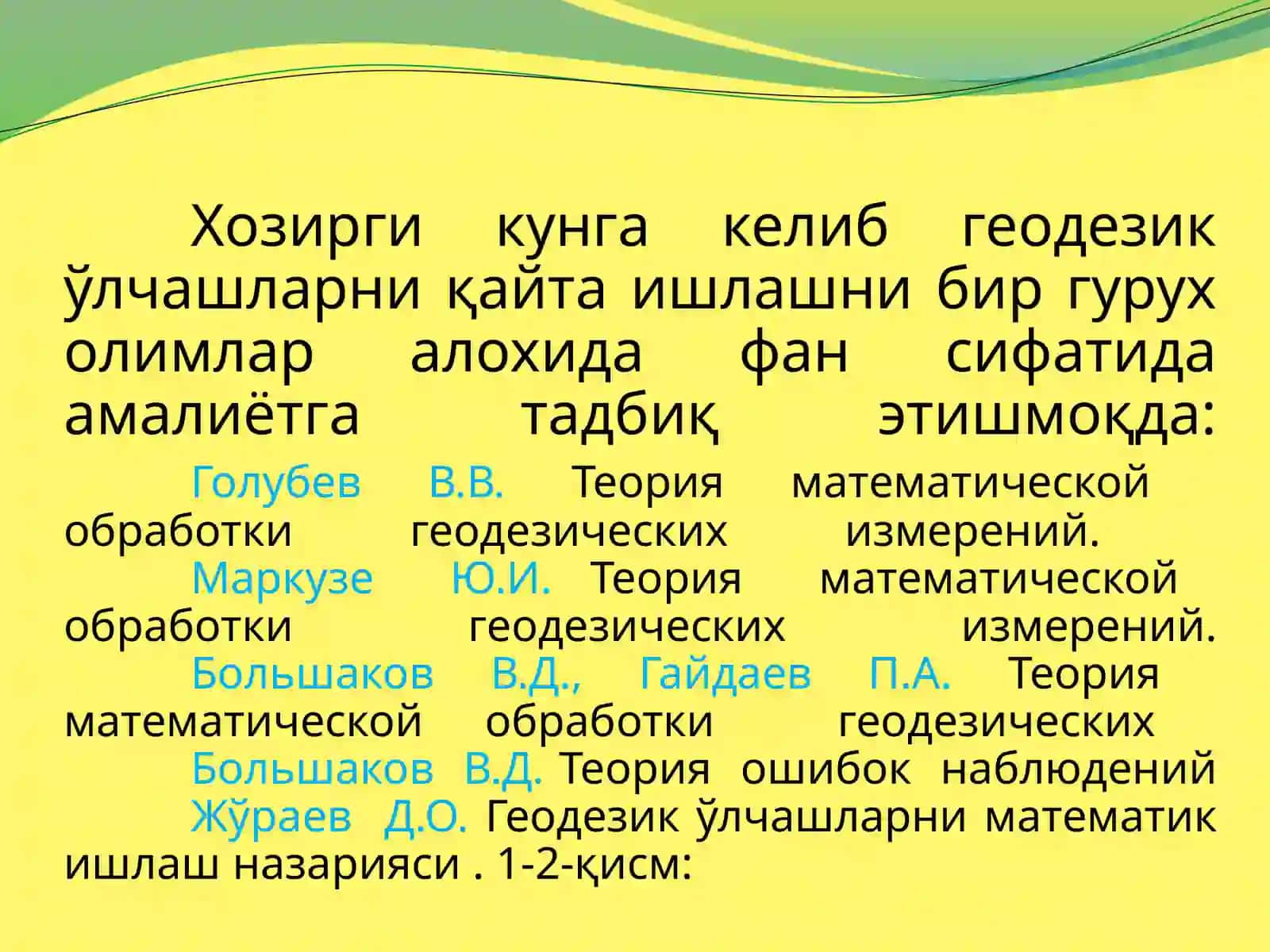 Хозирги кунга келиб геодезик ўлчашларни қайта ишлашни бир гурух олимлар алохида фан сифатида амалиётга тадбиқ этишмоқда:

Голубев В.В. Теория математической обработки геодезических измерений.

Маркузе Ю.И. Теория математической обработки геодезических измерений.

Большаков В.Д., Гайдаев П.А. Теория математической обработки геодезических

Большаков В.Д. Теория ошибок наблюдений

Жўраев Д.О. Геодезик ўлчашларни математик ишлаш назарияси . 1-2-қисм: